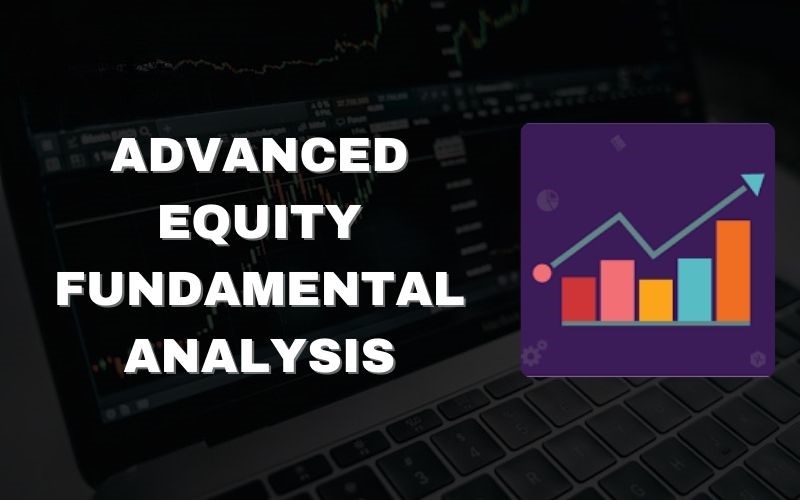 ADVANCED EQUITY FUNDAMENTAL ANALYSIS